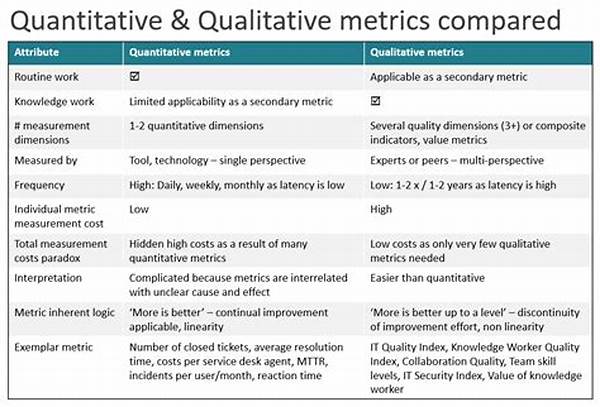 Quantitative & Qualitative metrics compared

| Attribute | Quantitative metrics | Qualitative metrics |
|---|---|---|
| Routine work | ☑ | Applicable as a secondary metric |
| Knowledge work | Limited applicability as a secondary metric | ☑ |
| # measurement dimensions | 1-2 quantitative dimensions | Several quality dimensions (3+) or composite indicators, value metrics |
| Measured by | Tool, technology – single perspective | Experts or peers – multi-perspective |
| Frequency | High: Daily, weekly, monthly as latency is low | Low: 1-2 x / 1-2 years as latency is high |
| Individual metric measurement cost | Low | High |
| Total measurement costs paradox | Hidden high costs as a result of many quantitative metrics | Low costs as only very few qualitative metrics needed |
| Interpretation | Complicated because metrics are interrelated with unclear cause and effect | Easier than quantitative |
| Metric inherent logic | 'More is better' – continual improvement applicable, linearity | 'More is better up to a level' – discontinuity of improvement effort, non linearity |
| Exemplar metric | Number of closed tickets, average resolution time, costs per service desk agent, MTTR, incidents per user/month, reaction time | IT Quality Index, Knowledge Worker Quality Index, Collaboration Quality, Team skill levels, IT Security Index, Value of knowledge worker |